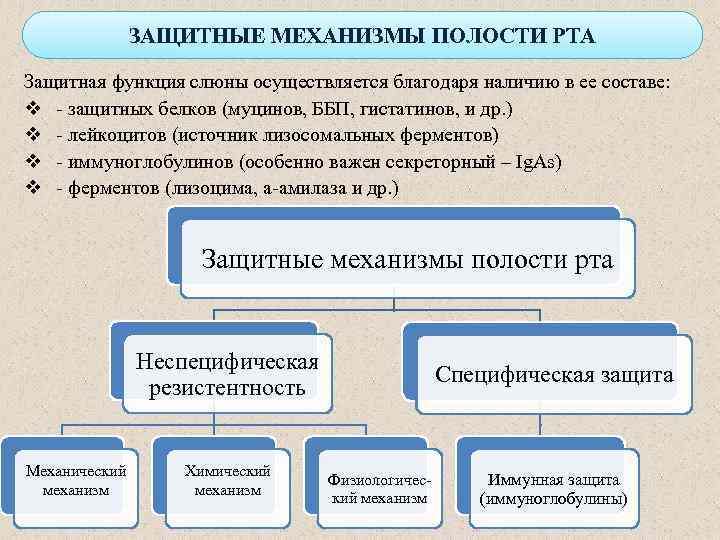 ЗАЩИТНЫЕ МЕХАНИЗМЫ ПОЛОСТИ РТА

Защитная функция слюны осуществляется благодаря наличию в ее составе:
❖ - защитных белков (муцинов, ББП, гистатинов, и др.)
❖ - лейкоцитов (источник лизосомальных ферментов)
❖ - иммуноглобулинов (особенно важен секреторный – IgAs)
❖ - ферментов (лизоцима, а-амилаза и др.)

Защитные механизмы полости рта

Неспецифическая резистентность

Специфическая защита

Механический механизм

Химический механизм

Физиологический механизм

Иммунная защита (иммуноглобулины)